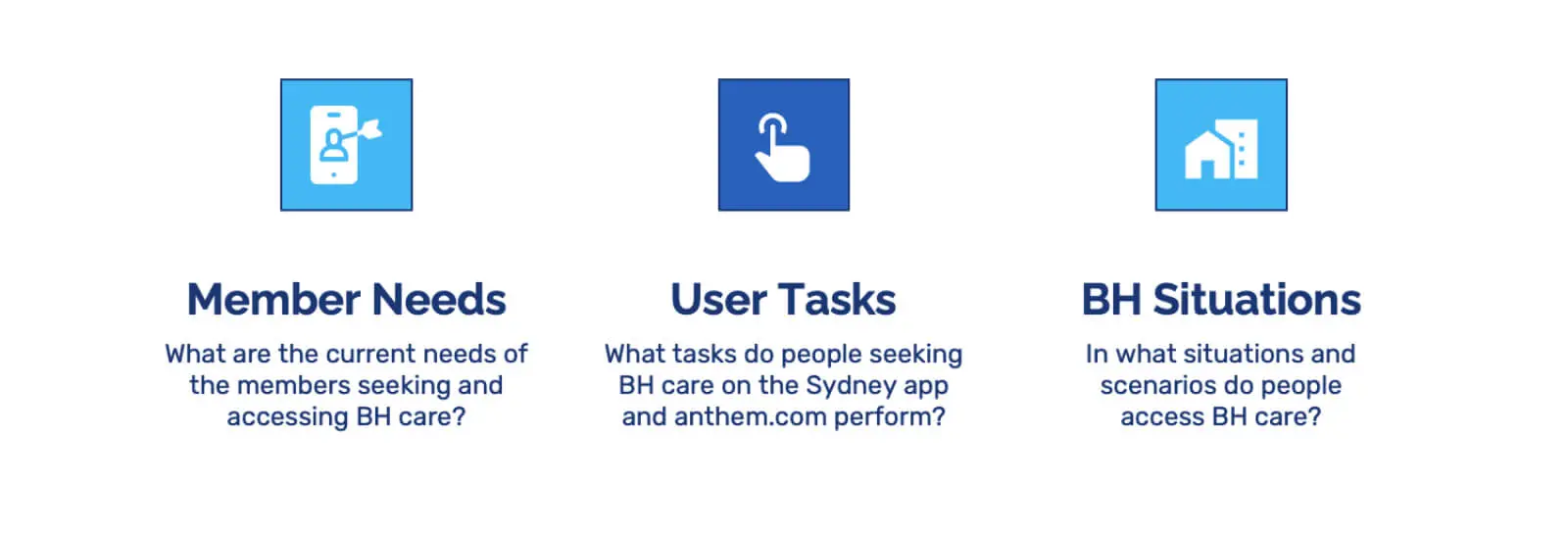 Member Needs

What are the current needs of the members seeking and accessing BH care?

User Tasks

What tasks do people seeking BH care on the Sydney app and anthem.com perform?

BH Situations

In what situations and scenarios do people access BH care?